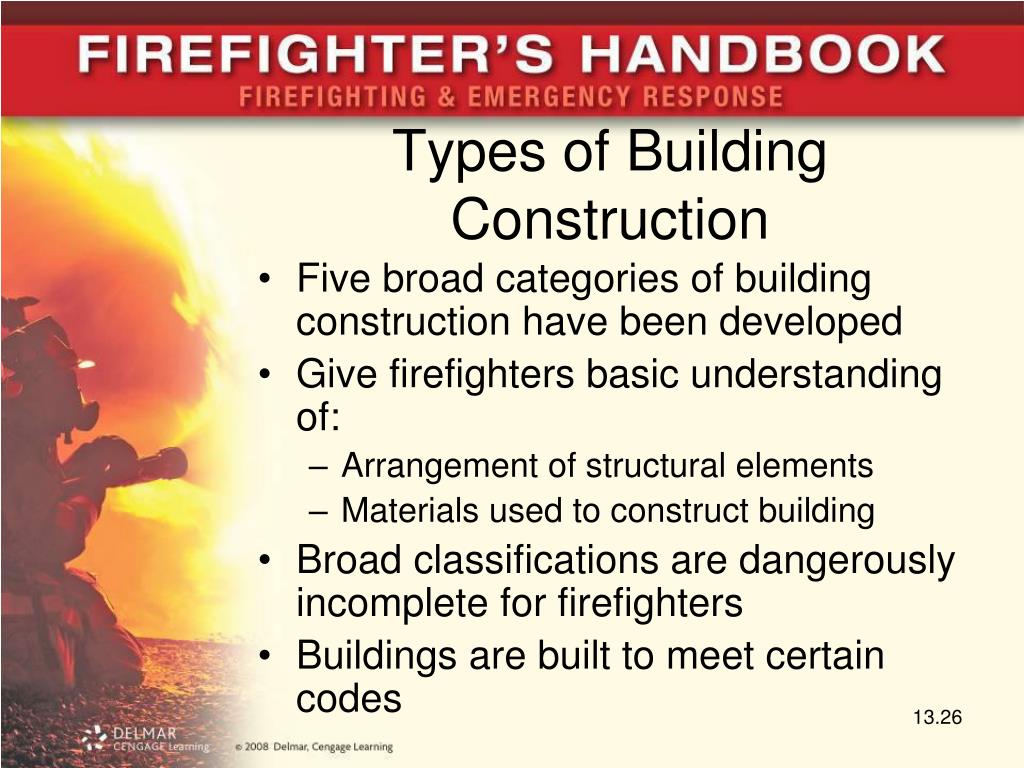 FIREFIGHTER'S HANDBOOK
FIREFIGHTING & EMERGENCY RESPONSE

Types of Building Construction

• Five broad categories of building construction have been developed
• Give firefighters basic understanding of:
– Arrangement of structural elements
– Materials used to construct building
• Broad classifications are dangerously incomplete for firefighters
• Buildings are built to meet certain codes

13.26

DELMAR CENGAGE Learning © 2008 Delmar, Cengage Learning